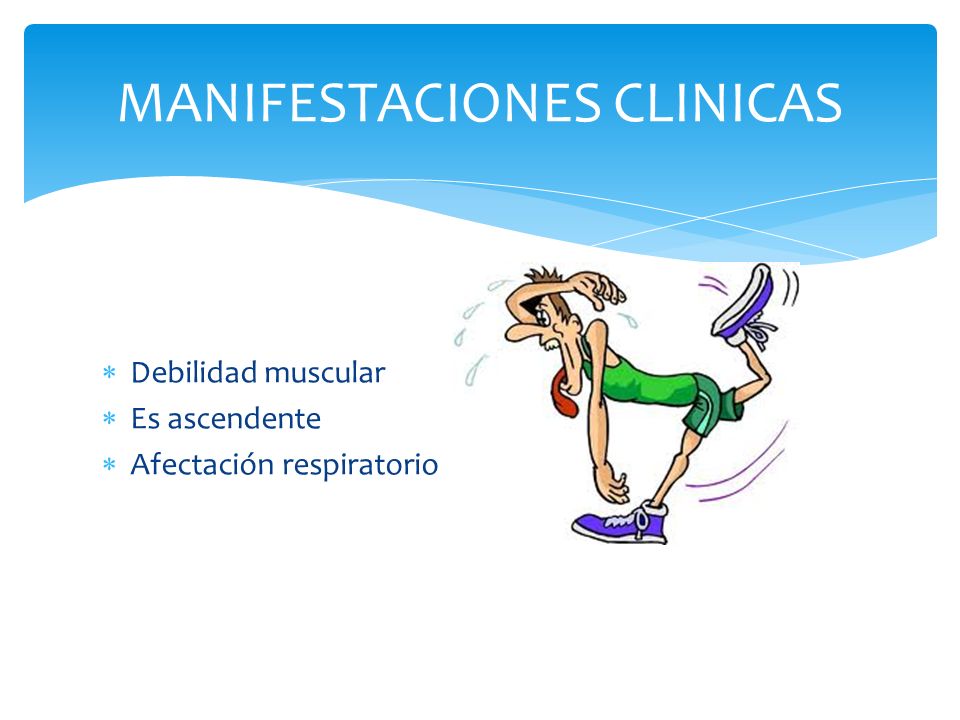 MANIFESTACIONES CLINICAS

* Debilidad muscular
* Es ascendente
* Afectación respiratorio